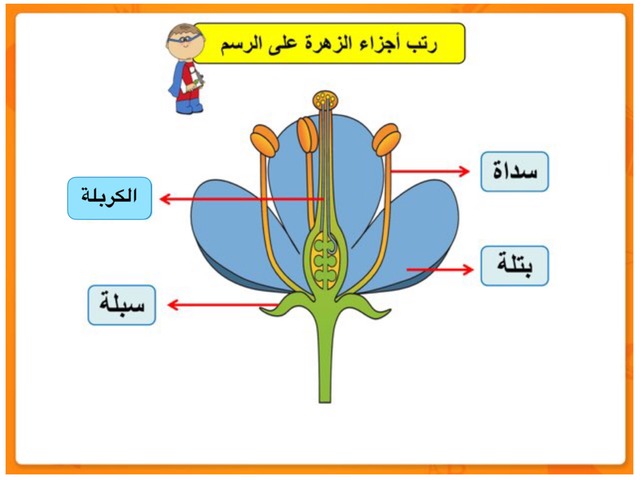 رتب أجزاء الزهرة على الرسم

سداة

الكربلة

بتلة

سبلة